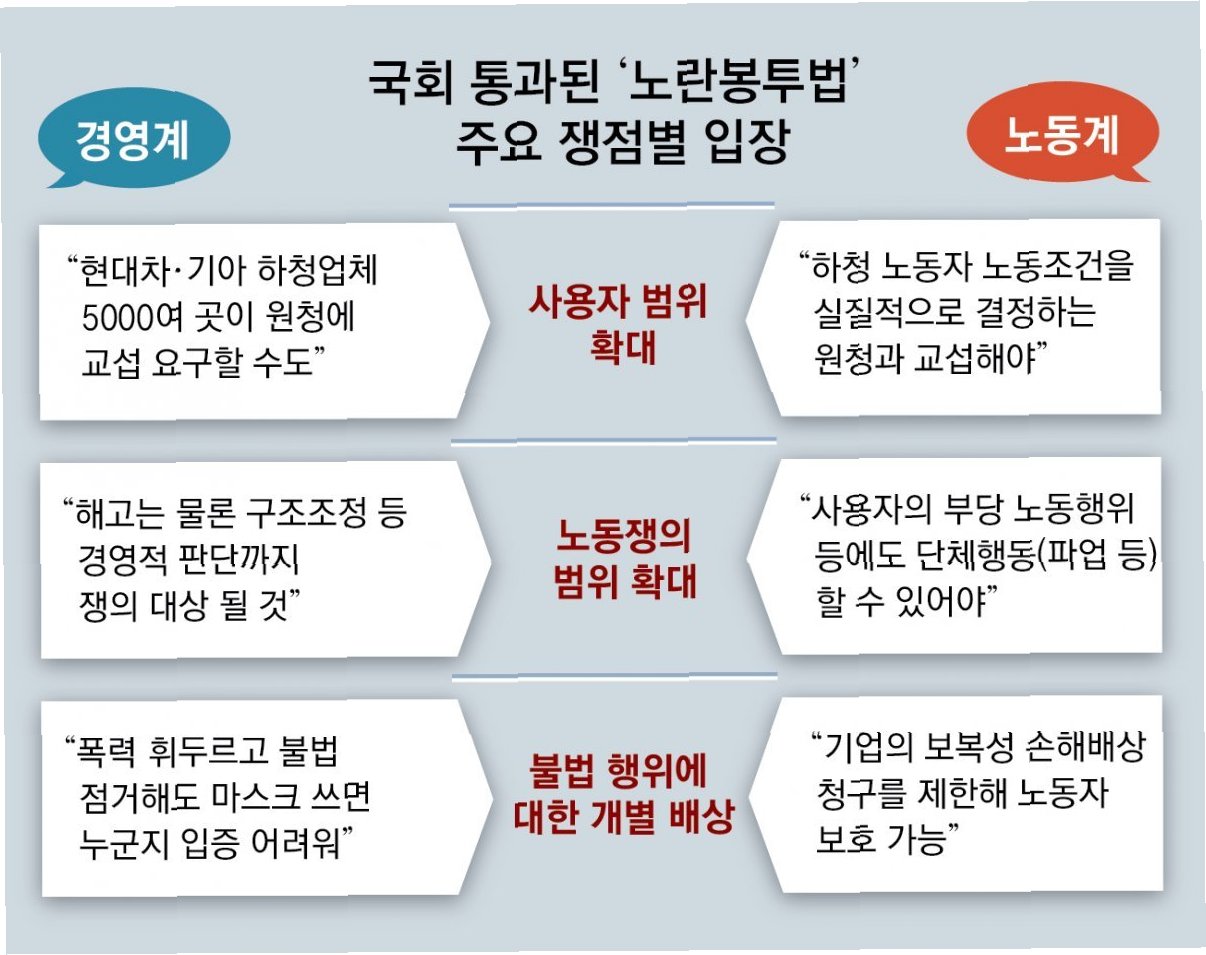 국회 통과된 '노란봉투법' 주요 쟁점별 입장

경영계

노동계

"현대차·기아 하청업체 5000여 곳이 원청에 교섭 요구할 수도"

사용자 범위 확대

"하청 노동자 노동조건을 실질적으로 결정하는 원청과 교섭해야"

"해고는 물론 구조조정 등 경영적 판단까지 쟁의 대상 될 것"

노동쟁의 범위 확대

"사용자의 부당 노동행위 등에도 단체행동(파업 등) 할 수 있어야"

"폭력 휘두르고 불법 점거해도 마스크 쓰면 누군지 입증 어려워"

불법 행위에 대한 개별 배상

"기업의 보복성 손해배상 청구를 제한해 노동자 보호 가능"